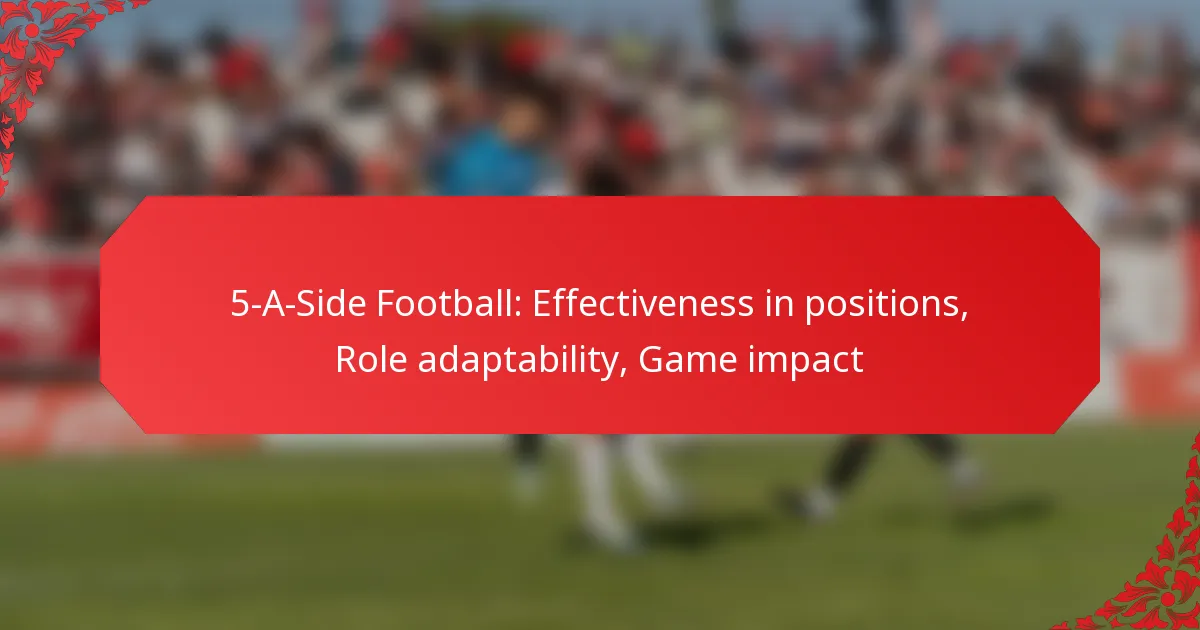 5-A-Side Football: Effectiveness in positions, Role adaptability, Game impact